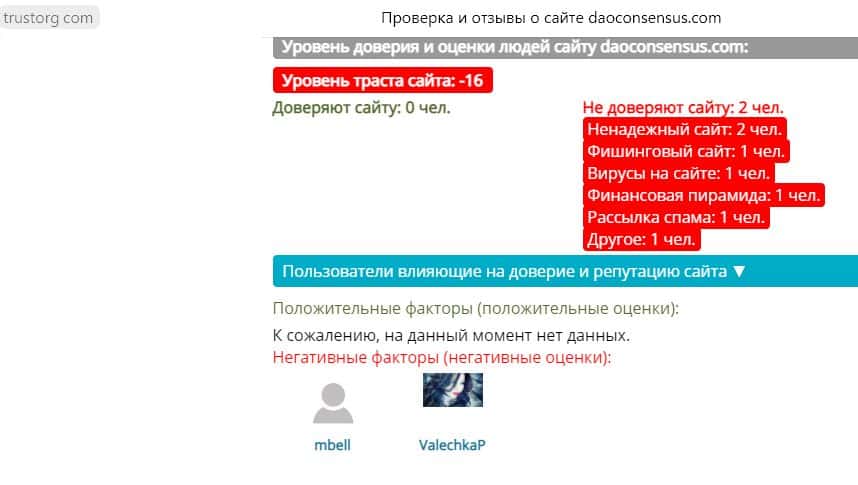 trustorg com

Проверка и отзывы о сайте daoconsensus.com

Уровень доверия и оценки людей сайту daoconsensus.com:

Уровень траста сайта: -16

Доверяют сайту: 0 чел.

Не доверяют сайту: 2 чел.
Ненадежный сайт: 2 чел.
Фишинговый сайт: 1 чел.
Вирусы на сайте: 1 чел.
Финансовая пирамида: 1 чел.
Рассылка спама: 1 чел.
Другое: 1 чел.

Пользователи влияющие на доверие и репутацию сайта ▼

Положительные факторы (положительные оценки):
К сожалению, на данный момент нет данных.
Негативные факторы (негативные оценки):

mbell

ValechkaP